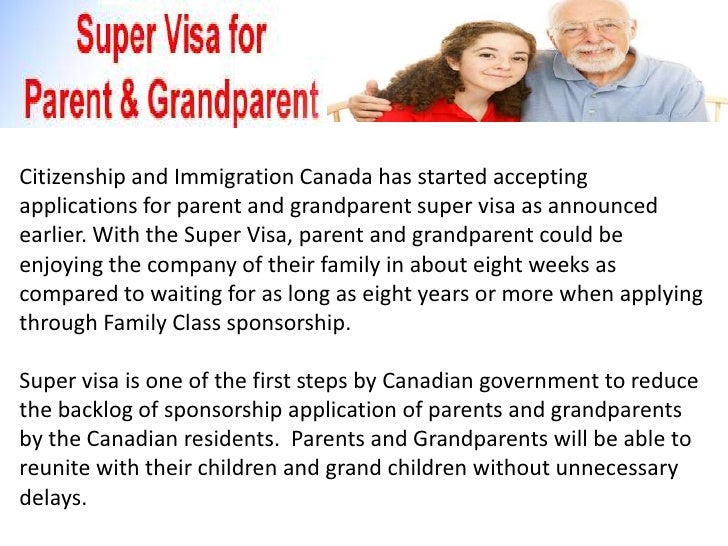 Super Visa for
Parent & Grandparent

Citizenship and Immigration Canada has started accepting applications for parent and grandparent super visa as announced earlier. With the Super Visa, parent and grandparent could be enjoying the company of their family in about eight weeks as compared to waiting for as long as eight years or more when applying through Family Class sponsorship.

Super visa is one of the first steps by Canadian government to reduce the backlog of sponsorship application of parents and grandparents by the Canadian residents. Parents and Grandparents will be able to reunite with their children and grand children without unnecessary delays.